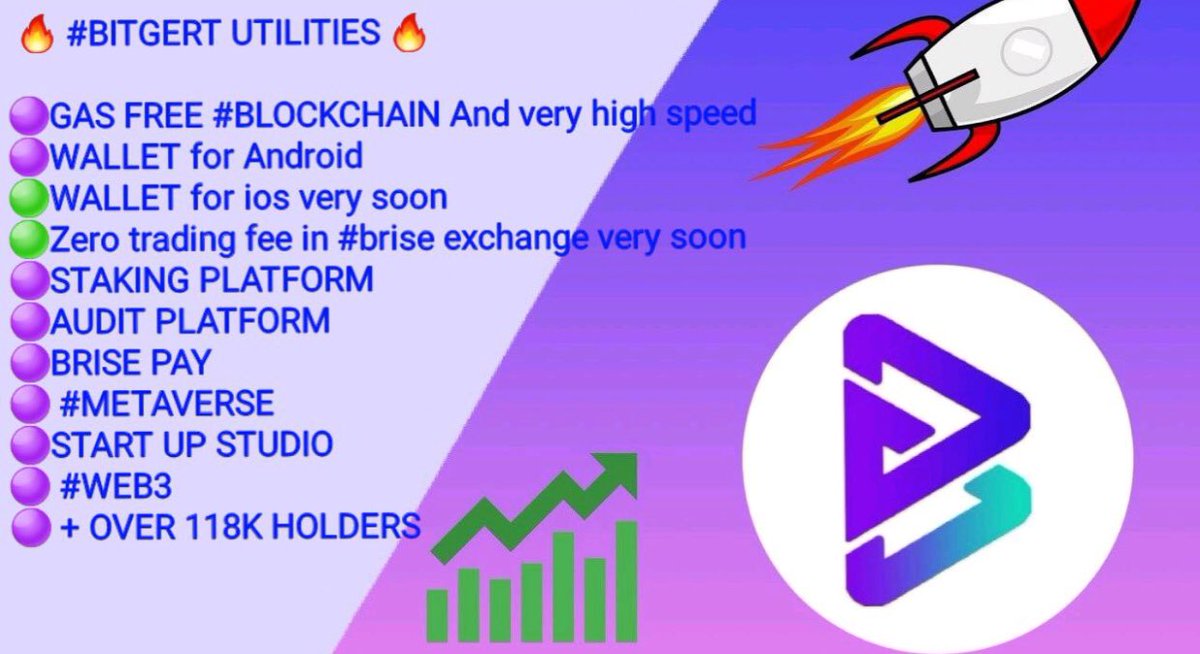 🔥 #BITGERT UTILITIES 🔥

🟣GAS FREE #BLOCKCHAIN And very high speed
🟣WALLET for Android
🟢WALLET for ios very soon
🟢Zero trading fee in #brise exchange very soon
🟣STAKING PLATFORM
🟣AUDIT PLATFORM
🟣BRISE PAY
🟣 #METAVERSE
🟣START UP STUDIO
🟣 #WEB3
🟣 + OVER 118K HOLDERS